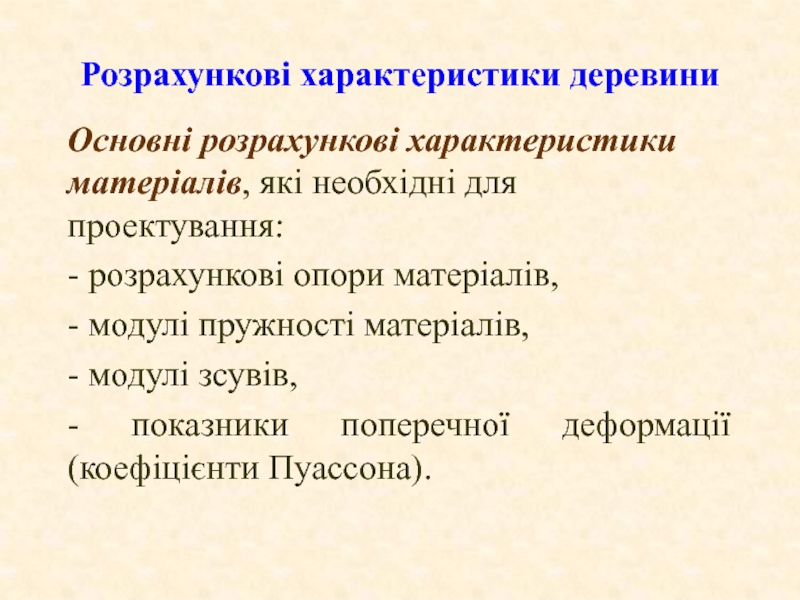 Розрахункові характеристики деревини

Основні розрахункові характеристики матеріалів, які необхідні для проектування:

- розрахункові опори матеріалів,

- модулі пружності матеріалів,

- модулі зсувів,

- показники поперечної деформації (коефіцієнти Пуассона).